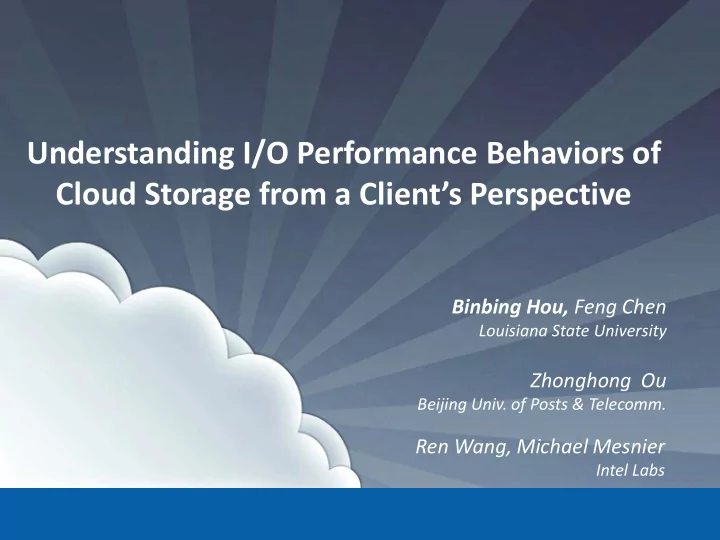 Understanding I/O Performance Behaviors of Cloud Storage from a Client's Perspective

Binbing Hou, Feng Chen
Louisiana State University

Zhonghong Ou
Beijing Univ. of Posts & Telecomm.

Ren Wang, Michael Mesnier
Intel Labs